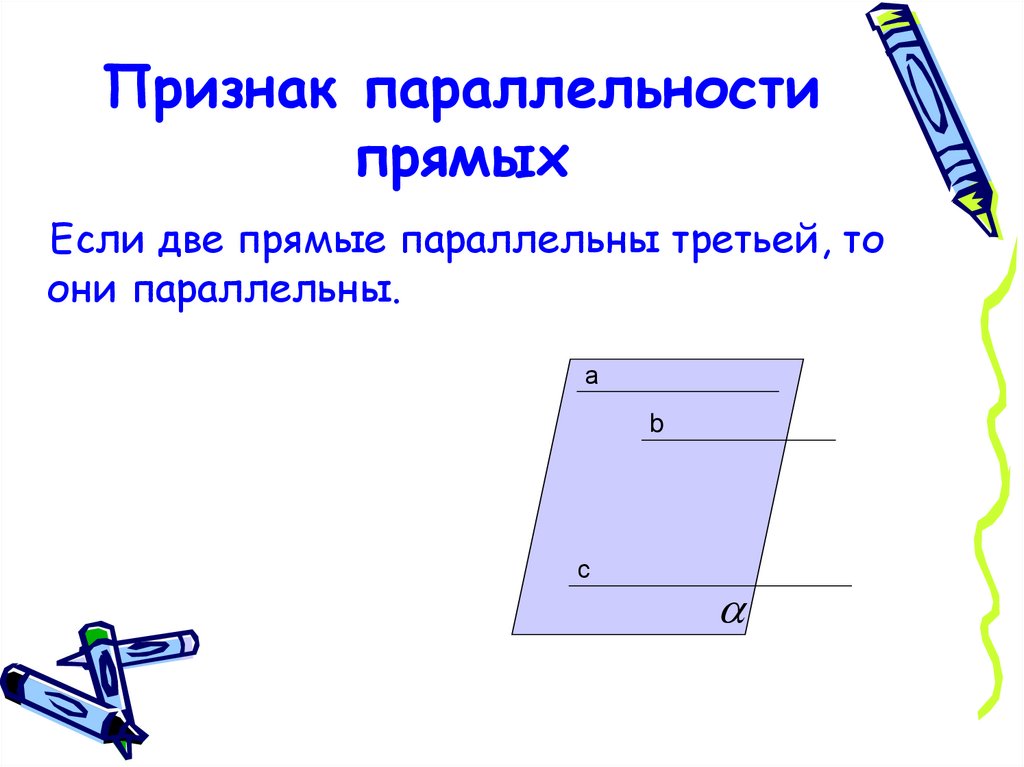 Признак параллельности прямых

Если две прямые параллельны третьей, то они параллельны.

a

b

c

$\alpha$